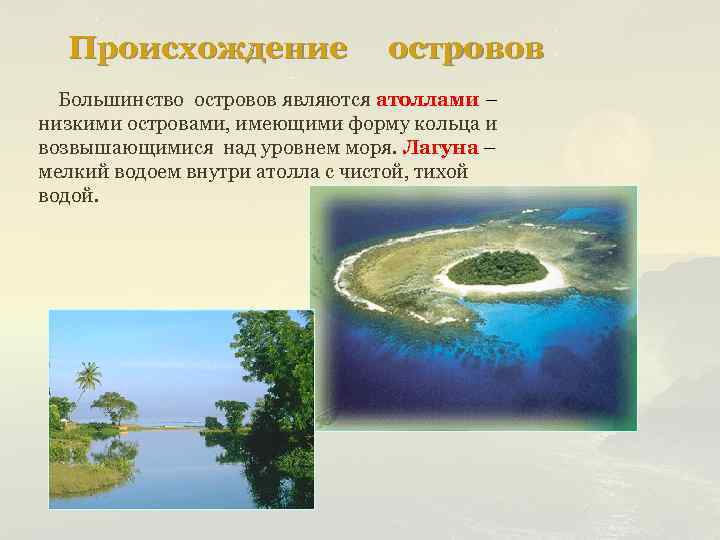 Происхождение островов

Большинство островов являются атоллами – низкими островами, имеющими форму кольца и возвышающимися над уровнем моря. Лагуна – мелкий водоем внутри атолла с чистой, тихой водой.